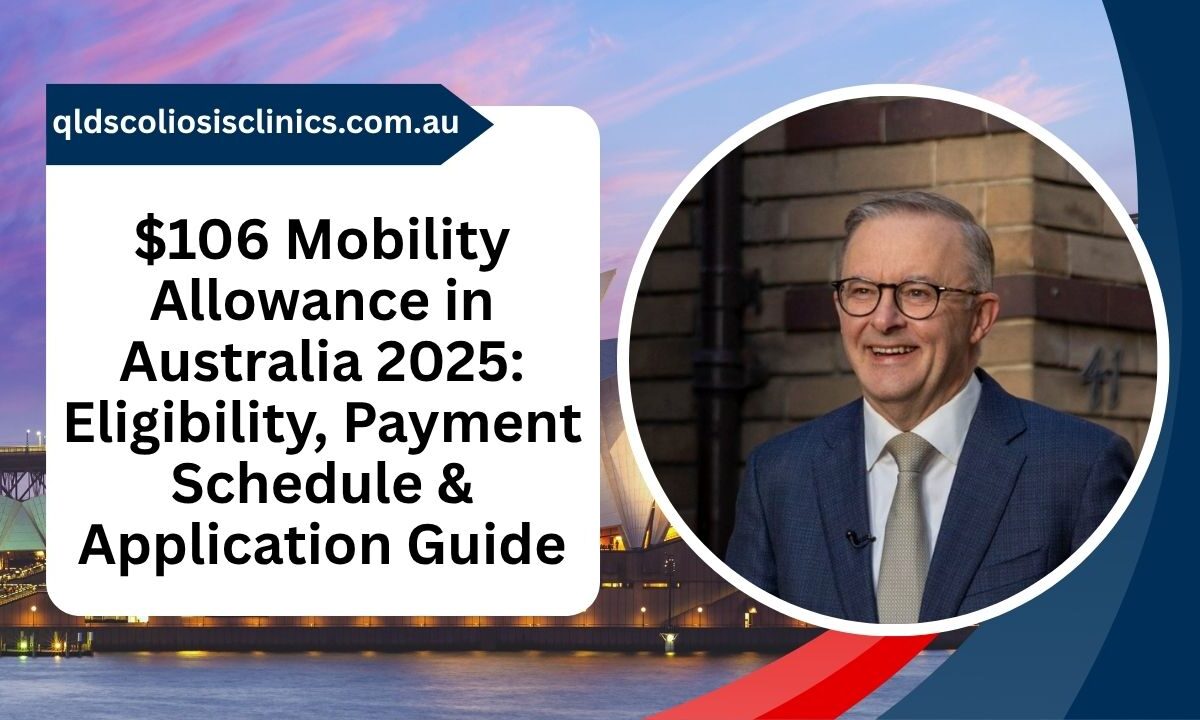 qldscoliosisclinics.com.au

\$106 Mobility Allowance in Australia 2025: Eligibility, Payment Schedule & Application Guide

41